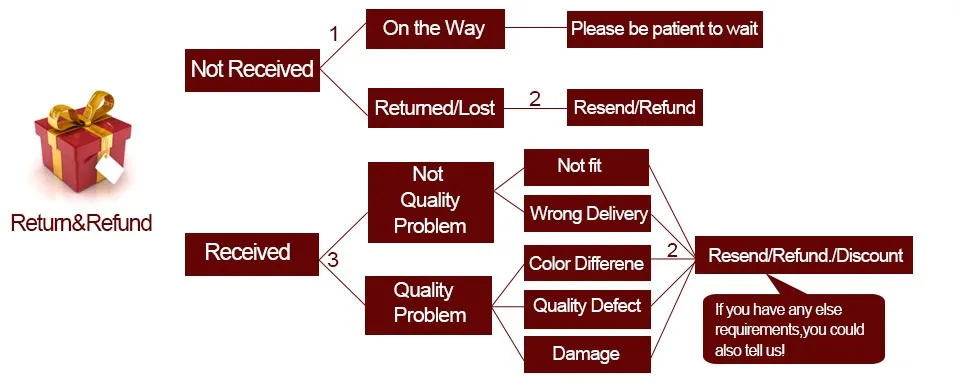 Return&Refund

Not Received

1

On the Way

Please be patient to wait

Returned/Lost

2

Resend/Refund

Received

3

Not Quality Problem

Not fit

Wrong Delivery

Quality Problem

Color Differene

Quality Defect

Damage

2

Resend/Refund./Discount

If you have any else requirements,you could also tell us!